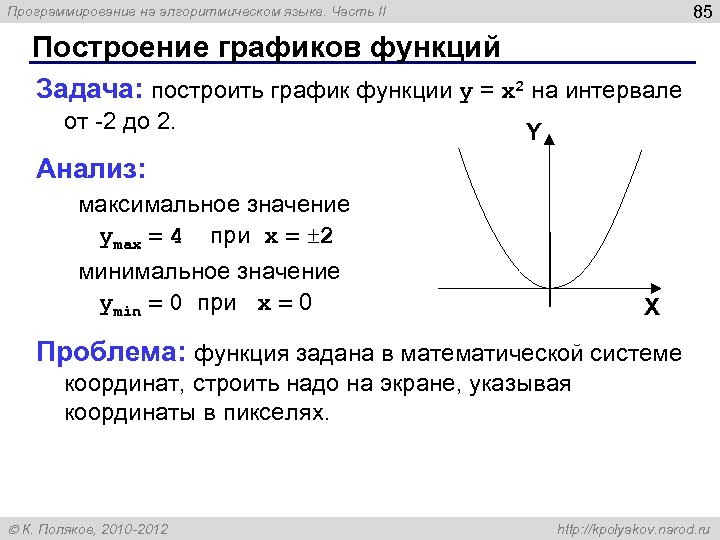 Программирование на алгоритмическом языке. Часть II

85

Построение графиков функций

Задача: построить график функции $y = x^2$ на интервале от -2 до 2.

Анализ:

максимальное значение

$y_{max} = 4$ при $x = \pm 2$

минимальное значение

$y_{min} = 0$ при $x = 0$

Y

X

Проблема: функция задана в математической системе координат, строить надо на экране, указывая координаты в пикселях.

© К. Поляков, 2010-2012

http://kpolyakov.narod.ru